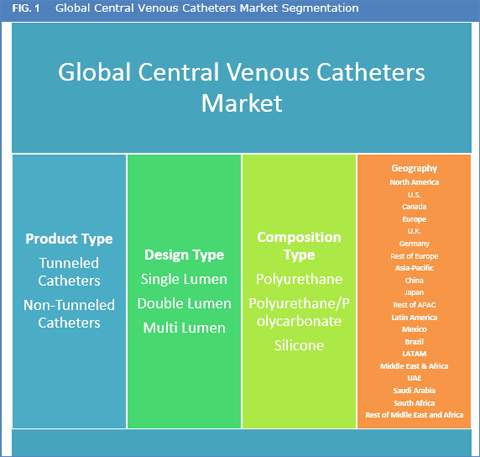 FIG. 1 Global Central Venous Catheters Market Segmentation

Global Central Venous Catheters Market

Product Type
Tunneled Catheters
Non-Tunneled Catheters

Design Type
Single Lumen
Double Lumen
Multi Lumen

Composition Type
Polyurethane
Polyurethane/Polycarbonate
Silicone

Geography
North America
U.S.
Canada
Europe
U.K.
Germany
Rest of Europe
Asia-Pacific
China
Japan
Rest of APAC
Latin America
Mexico
Brazil
LATAM
Middle East & Africa
UAE
Saudi Arabia
South Africa
Rest of Midlle East and Africa